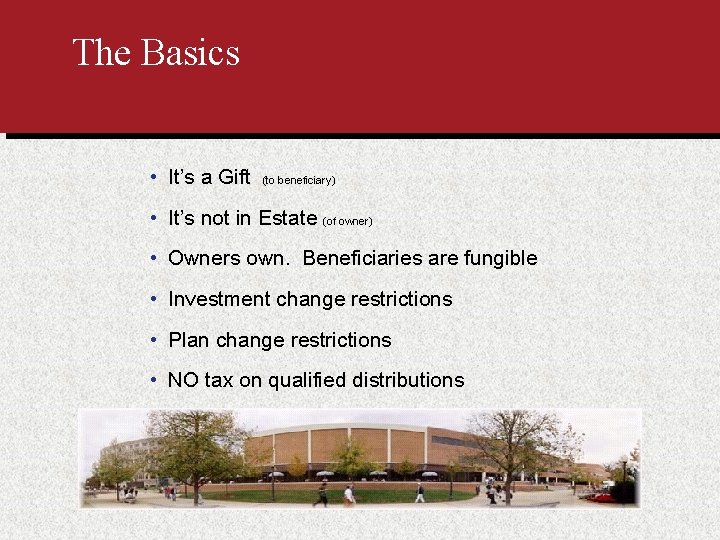 The Basics

• It's a Gift (to beneficiary)

• It's not in Estate (of owner)

• Owners own. Beneficiaries are fungible

• Investment change restrictions

• Plan change restrictions

• NO tax on qualified distributions